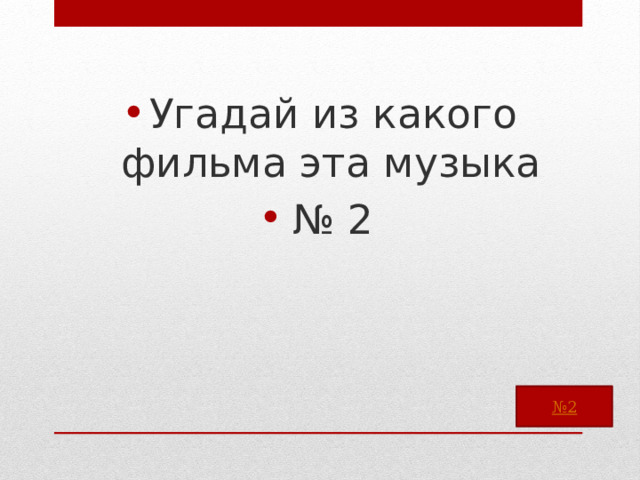 • Угадай из какого фильма эта музыка
• № 2

№2